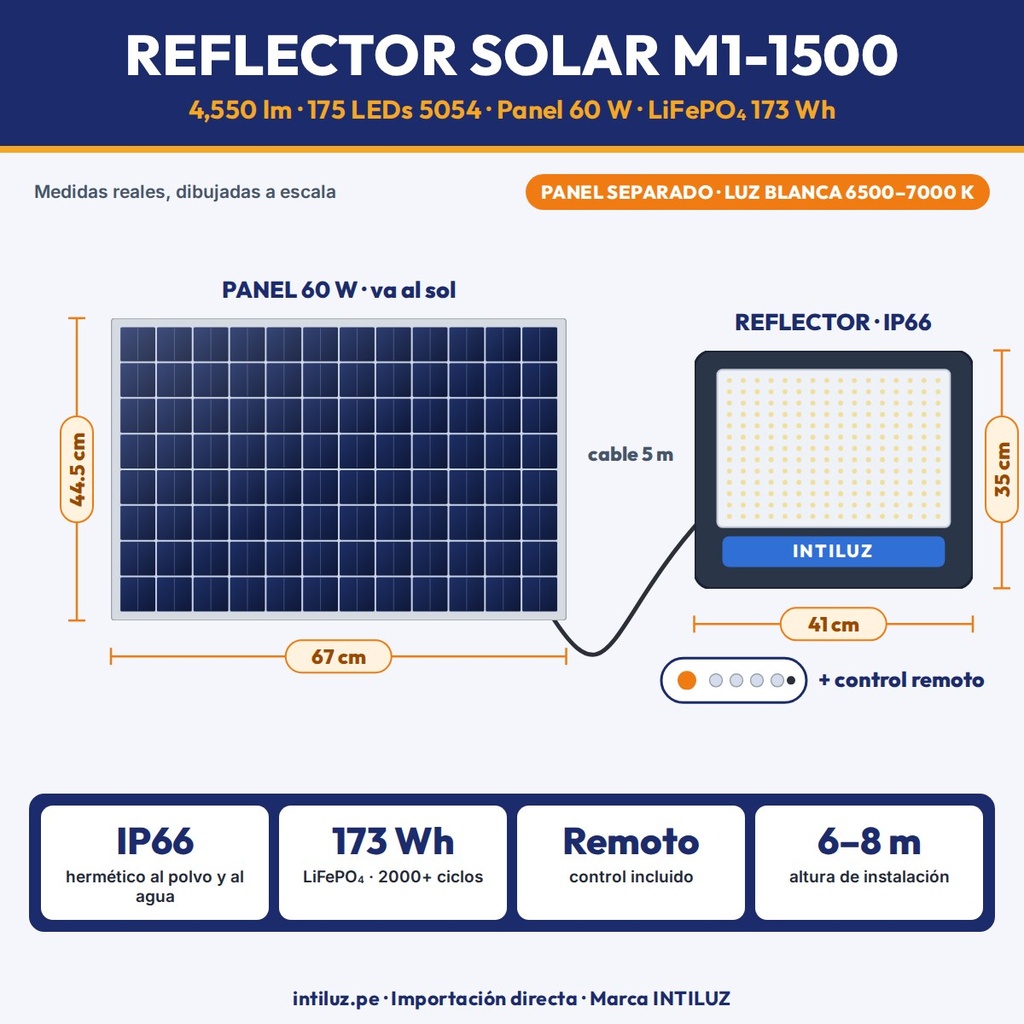 REFLECTOR SOLAR M1-1500

4,550 lm · 175 LEDs 5054 · Panel 60 W · $LiFePO_4$ 173 Wh

Medidas reales, dibujadas a escala

PANEL SEPARADO · LUZ BLANCA 6500–7000 K

PANEL 60 W · va al sol

44.5 cm

67 cm

cable 5 m

REFLECTOR · IP66

INTILUZ

35 cm

41 cm

+ control remoto

IP66
hermético al polvo y al agua

173 Wh
$LiFePO_4$ · 2000+ ciclos

Remoto
control incluido

6–8 m
altura de instalación

intiluz.pe · Importación directa · Marca INTILUZ